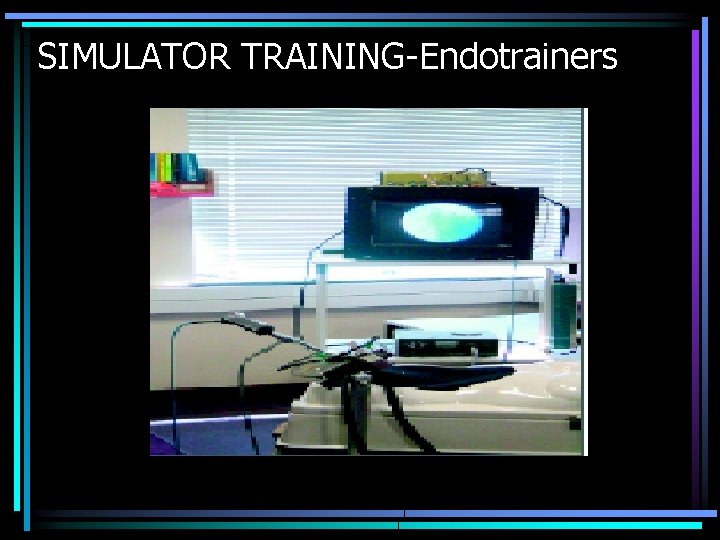 SIMULATOR TRAINING-Endotrainers